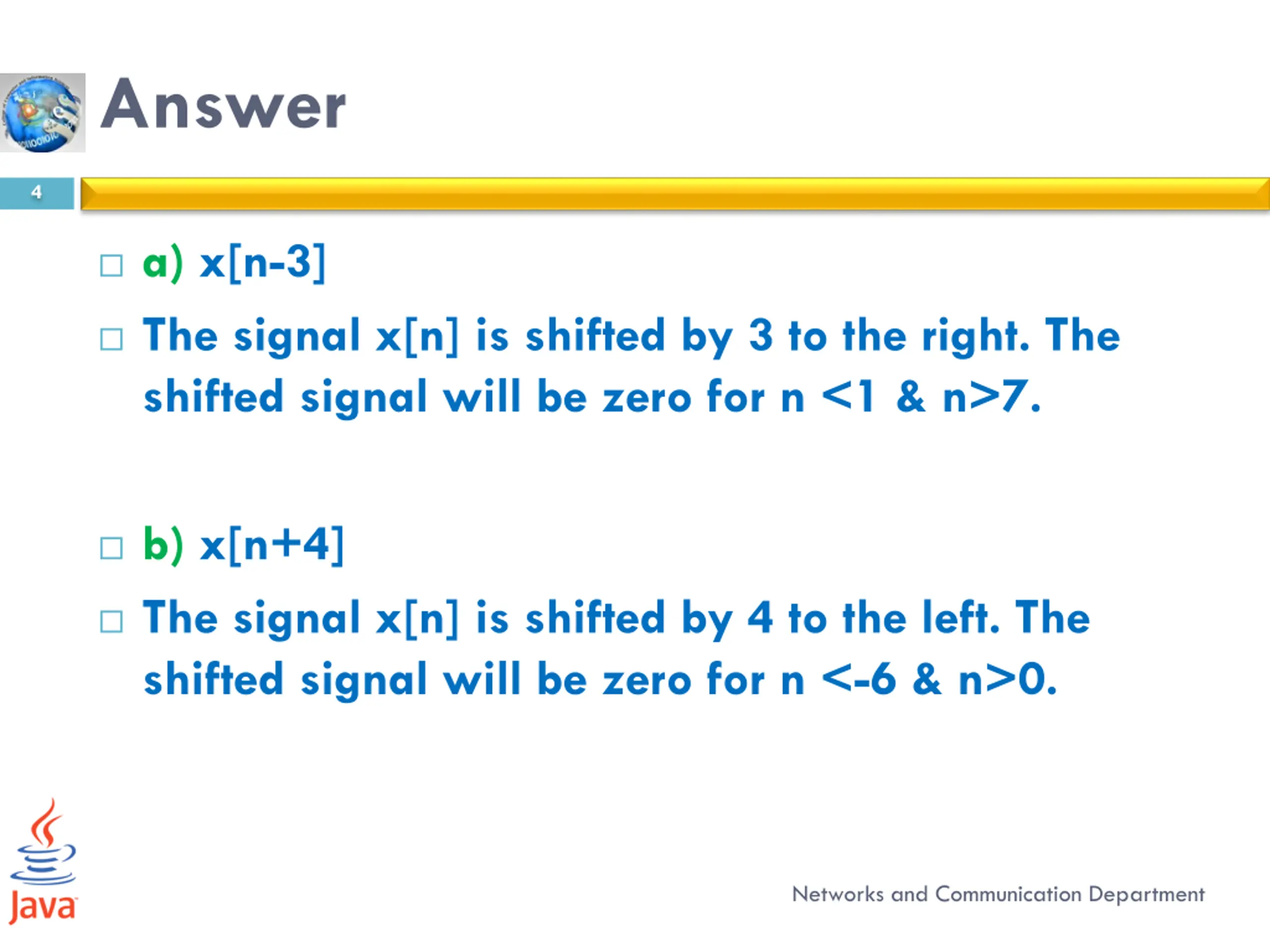 Answer

4

a) x[n-3]

The signal x[n] is shifted by 3 to the right. The shifted signal will be zero for n <1 & n>7.

b) x[n+4]

The signal x[n] is shifted by 4 to the left. The shifted signal will be zero for n <-6 & n>0.

Java

Networks and Communication Department